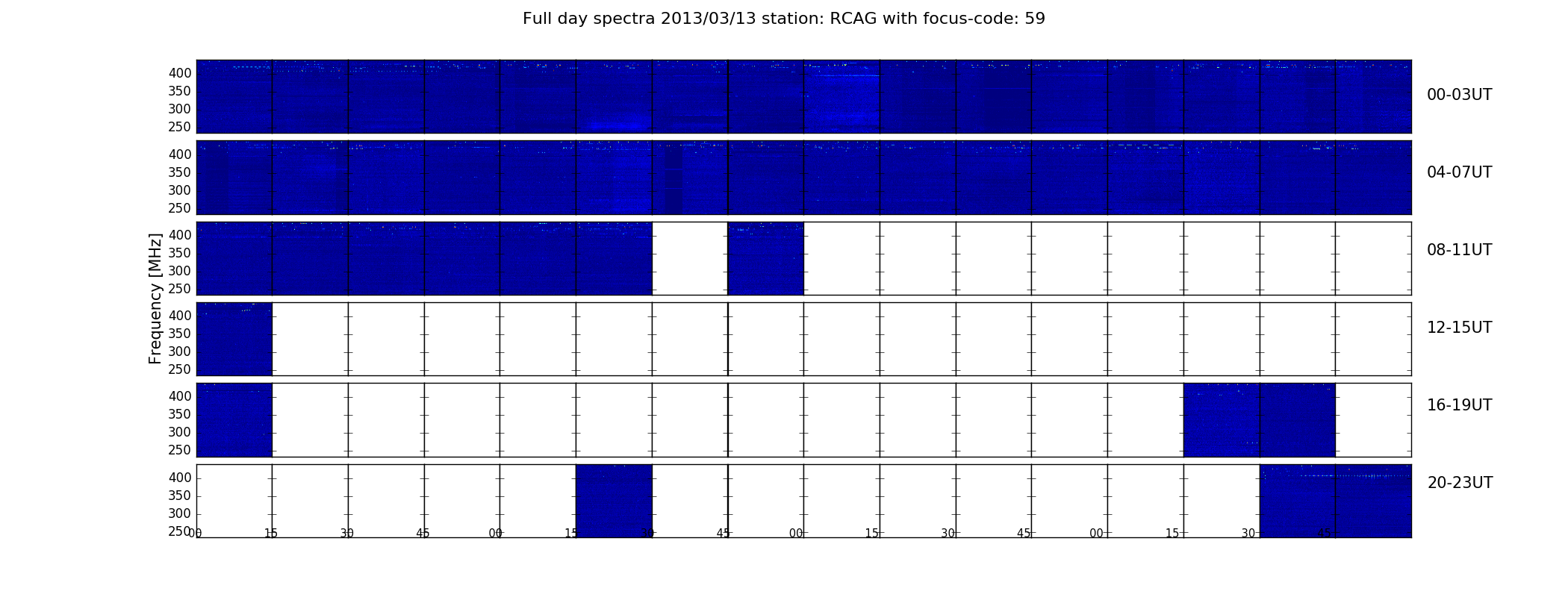 Full day spectra 2013/03/13 station: RCAG with focus-code: 59

Frequency [MHz]

400
350
300
250
00-03UT

400
350
300
250
04-07UT

400
350
300
250
08-11UT

400
350
300
250
12-15UT

400
350
300
250
16-19UT

400
350
300
250
20-23UT

00 15 30 45 00 15 30 45 00 15 30 45 00 15 30 45